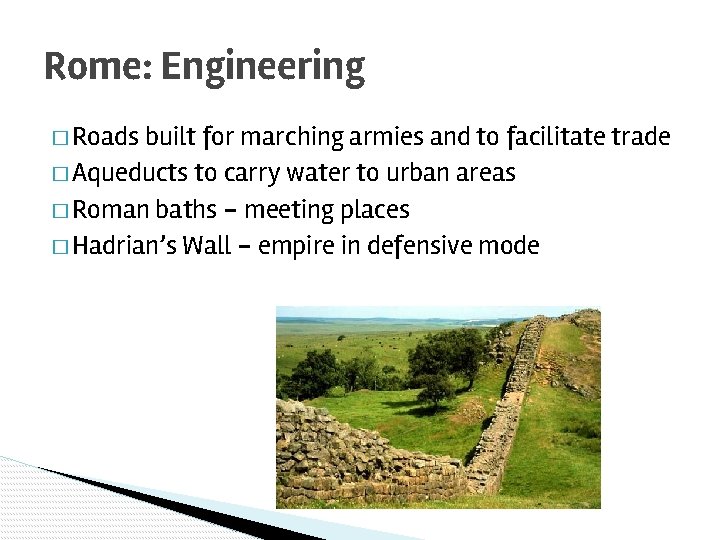 Rome: Engineering

□ Roads built for marching armies and to facilitate trade
□ Aqueducts to carry water to urban areas
□ Roman baths – meeting places
□ Hadrian's Wall – empire in defensive mode